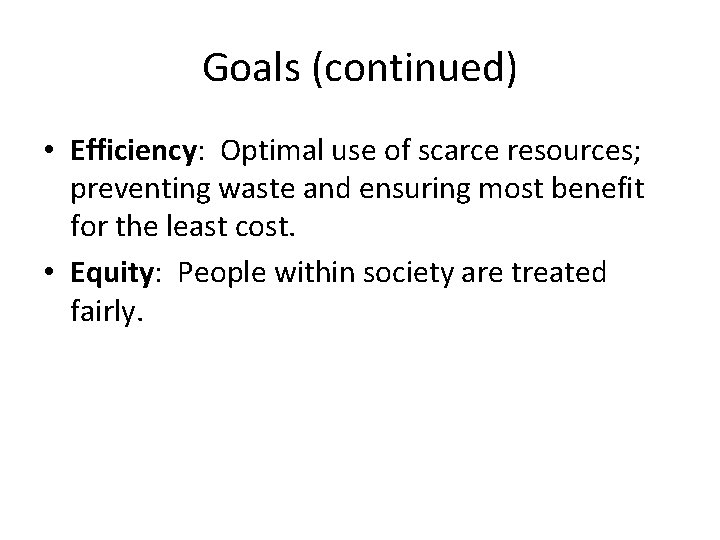 Goals (continued)

• Efficiency: Optimal use of scarce resources; preventing waste and ensuring most benefit for the least cost.

• Equity: People within society are treated fairly.